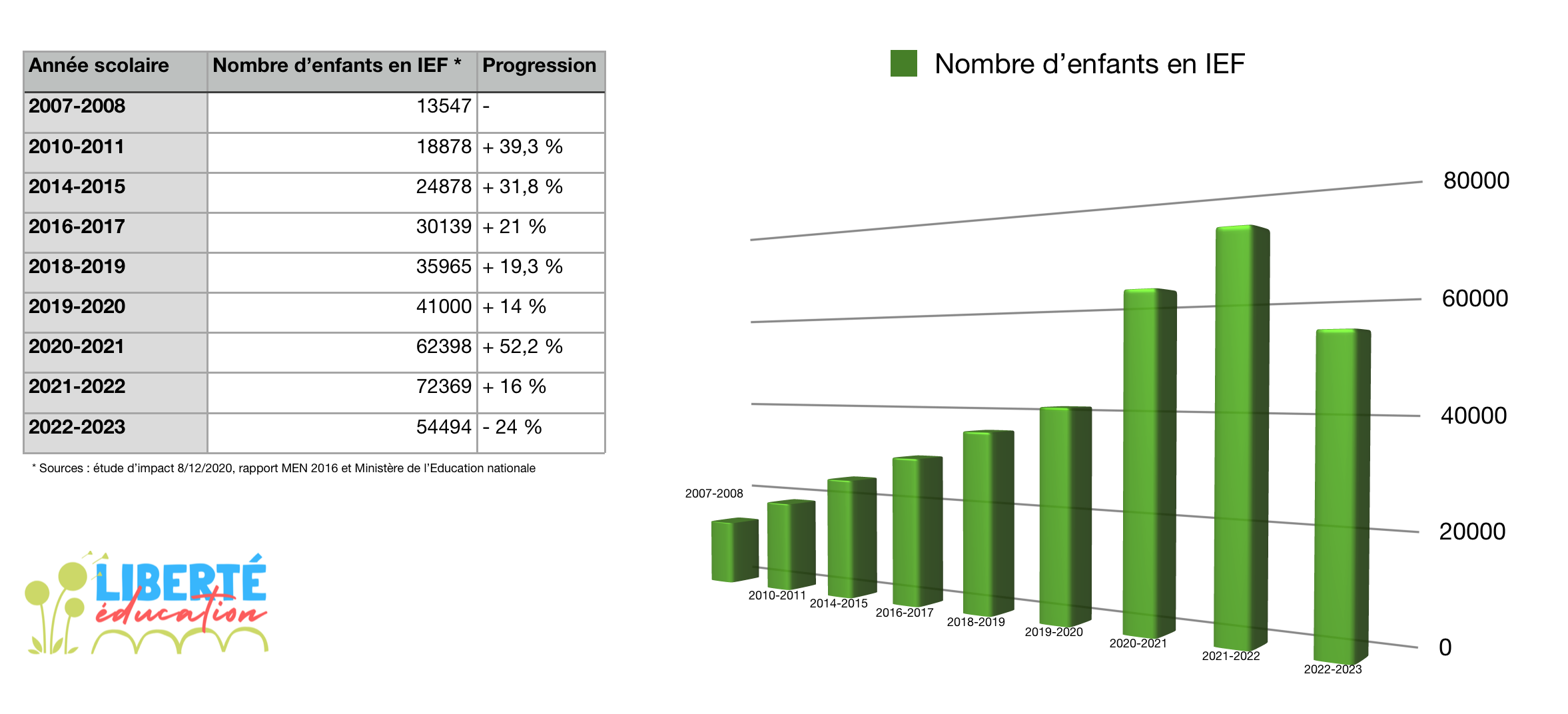 | Année scolaire | Nombre d'enfants en IEF * | Progression |
|---|---|---|
| 2007-2008 | 13547 | - |
| 2010-2011 | 18878 | + 39,3 % |
| 2014-2015 | 24878 | + 31,8 % |
| 2016-2017 | 30139 | + 21 % |
| 2018-2019 | 35965 | + 19,3 % |
| 2019-2020 | 41000 | + 14 % |
| 2020-2021 | 62398 | + 52,2 % |
| 2021-2022 | 72369 | + 16 % |
| 2022-2023 | 54494 | - 24 % |

* Sources : étude d'impact 8/12/2020, rapport MEN 2016 et Ministère de l'Education nationale

LIBERTÉ éducation

Nombre d'enfants en IEF

80000
60000
40000
20000
0

2007-2008
2010-2011
2014-2015
2016-2017
2018-2019
2019-2020
2020-2021
2021-2022
2022-2023